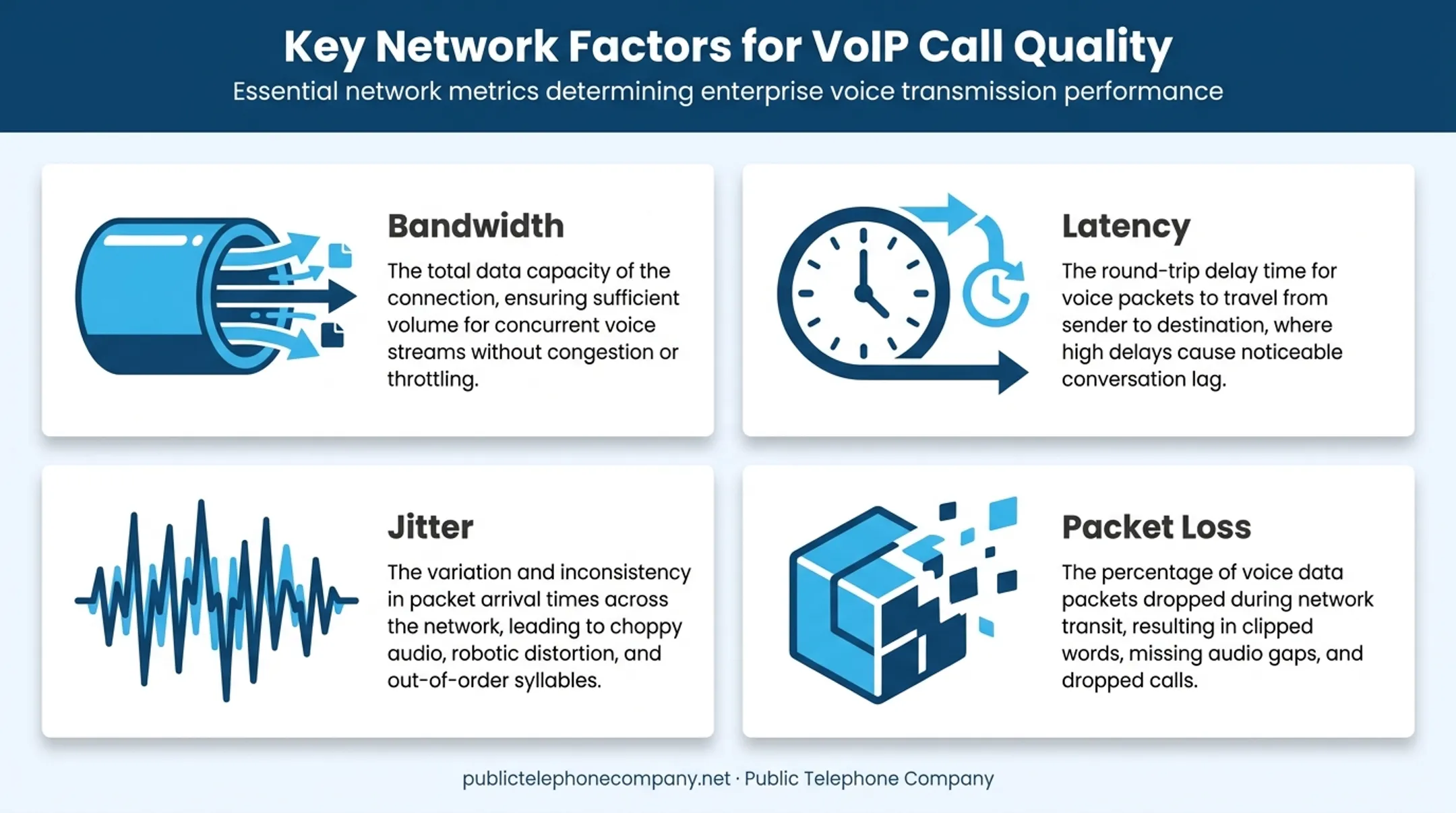 Key Network Factors for VoIP Call Quality

Essential network metrics determining enterprise voice transmission performance

Bandwidth

The total data capacity of the connection, ensuring sufficient volume for concurrent voice streams without congestion or throttling.

Latency

The round-trip delay time for voice packets to travel from sender to destination, where high delays cause noticeable conversation lag.

Jitter

The variation and inconsistency in packet arrival times across the network, leading to choppy audio, robotic distortion, and out-of-order syllables.

Packet Loss

The percentage of voice data packets dropped during network transit, resulting in clipped words, missing audio gaps, and dropped calls.

publictelephonecompany.net · Public Telephone Company